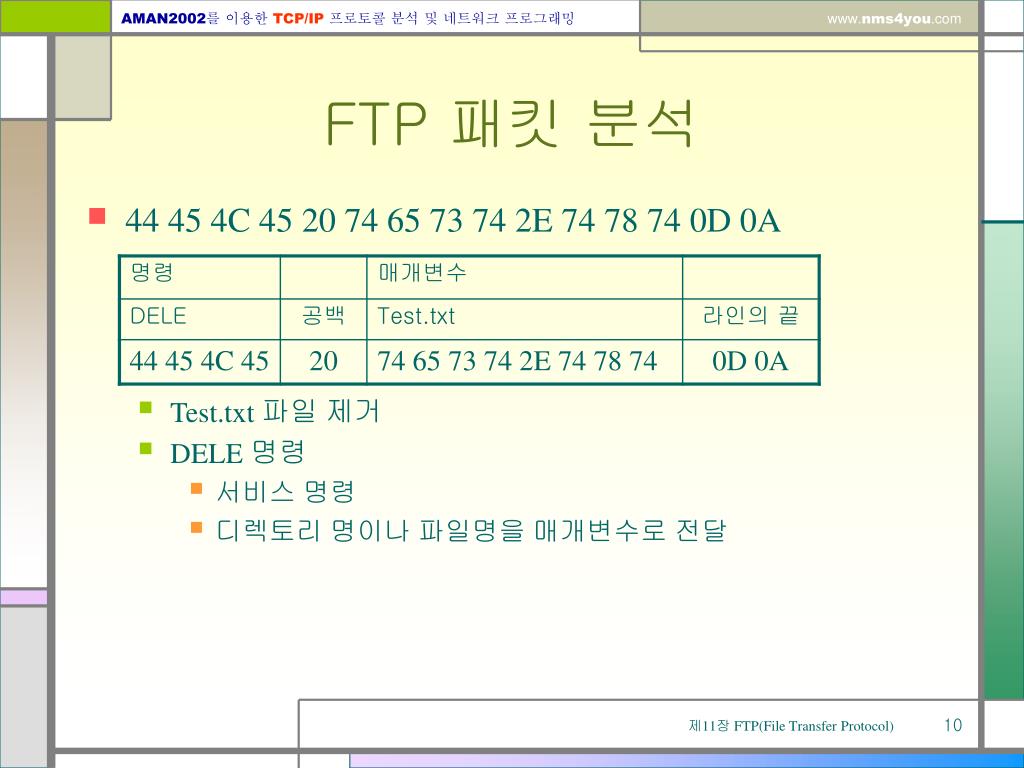 AMAN2002를 이용한 TCP/IP 프로토콜 분석 및 네트워크 프로그래밍

www.nms4you.com

FTP 패킷 분석

44 45 4C 45 20 74 65 73 74 2E 74 78 74 0D 0A

| 명령 | | 매개변수 | |
|---|---|---|---|
| DELE | 공백 | Test.txt | 라인의 끝 |
| 44 45 4C 45 | 20 | 74 65 73 74 2E 74 78 74 | 0D 0A |

Test.txt 파일 제거

DELE 명령

서비스 명령

디렉토리 명이나 파일명을 매개변수로 전달

제11장 FTP(File Transfer Protocol)

10